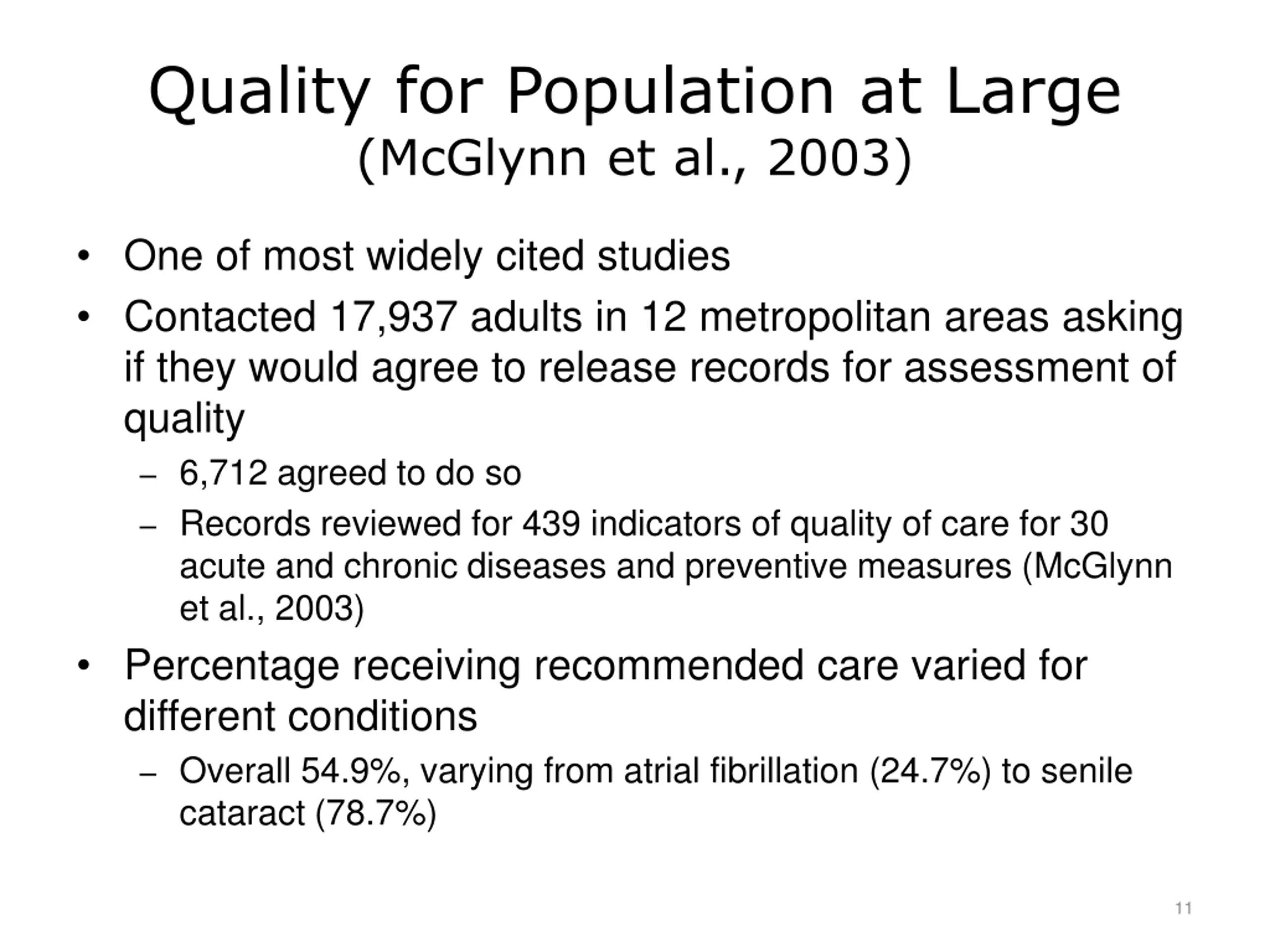 Quality for Population at Large
(McGlynn et al., 2003)

• One of most widely cited studies
• Contacted 17,937 adults in 12 metropolitan areas asking if they would agree to release records for assessment of quality
– 6,712 agreed to do so
– Records reviewed for 439 indicators of quality of care for 30 acute and chronic diseases and preventive measures (McGlynn et al., 2003)
• Percentage receiving recommended care varied for different conditions
– Overall 54.9%, varying from atrial fibrillation (24.7%) to senile cataract (78.7%)

11